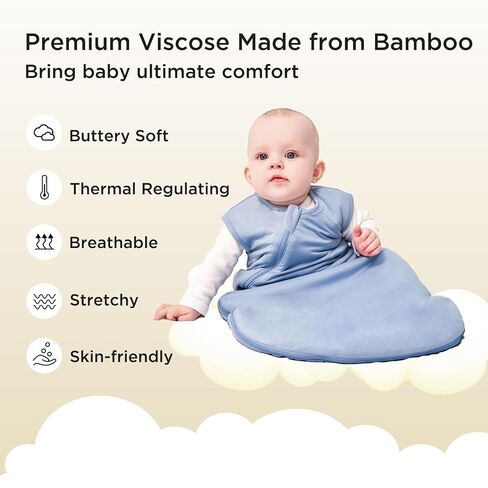 Premium Viscose Made from Bamboo
Bring baby ultimate comfort

Buttery Soft

Thermal Regulating

Breathable

Stretchy

Skin-friendly